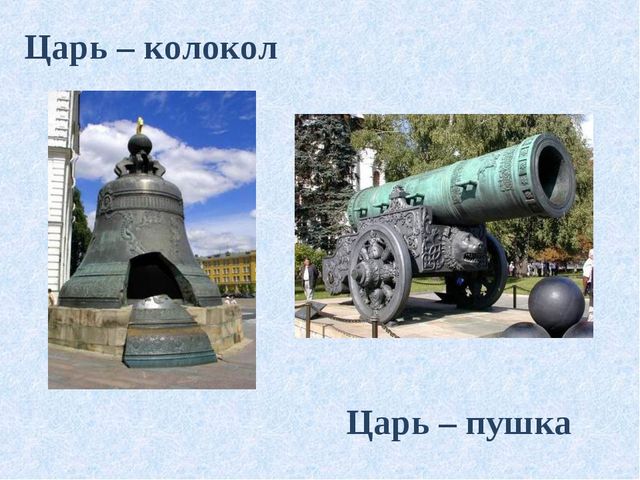 Царь – колокол

Царь – пушка